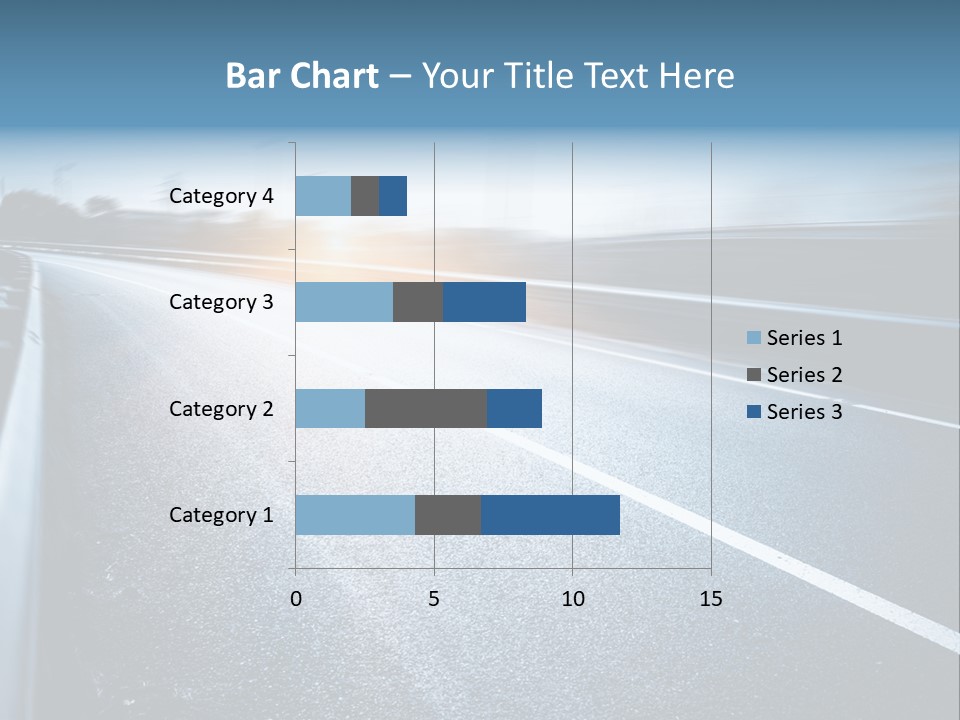 Bar Chart – Your Title Text Here

Category 4
Category 3
Category 2
Category 1

0
5
10
15

Series 1
Series 2
Series 3